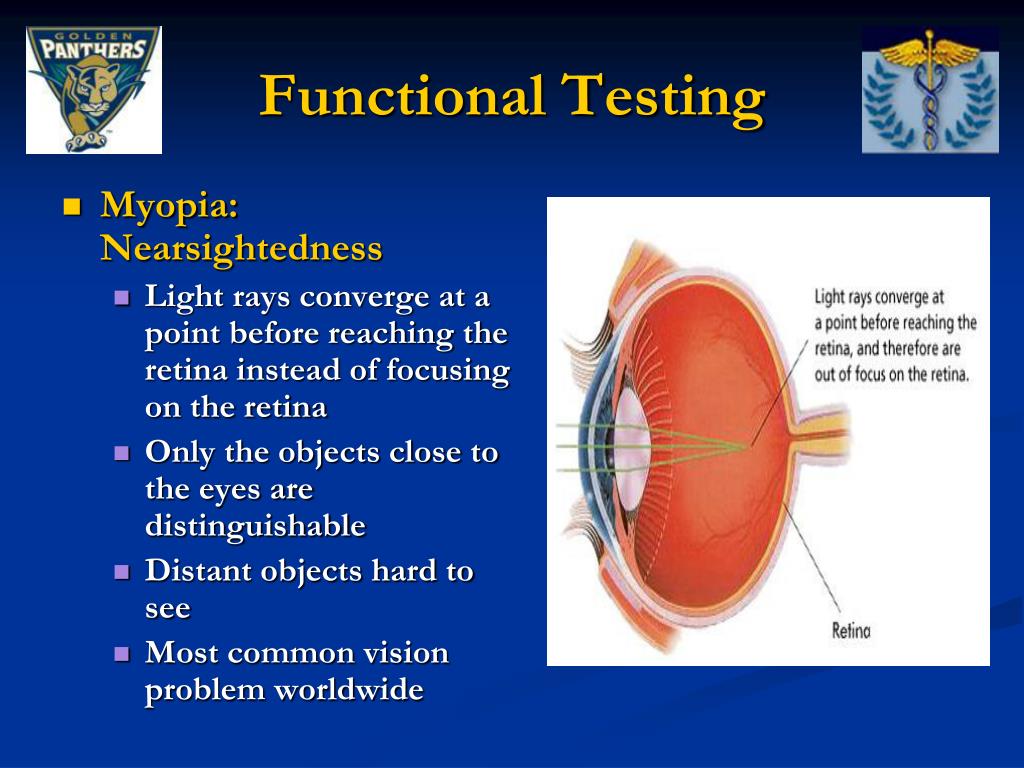 GOLDEN PANTHERS

Functional Testing

Myopia: Nearsightedness

Light rays converge at a point before reaching the retina instead of focusing on the retina

Only the objects close to the eyes are distinguishable

Distant objects hard to see

Most common vision problem worldwide

Light rays converge at a point before reaching the retina, and therefore are out of focus on the retina.

Retina